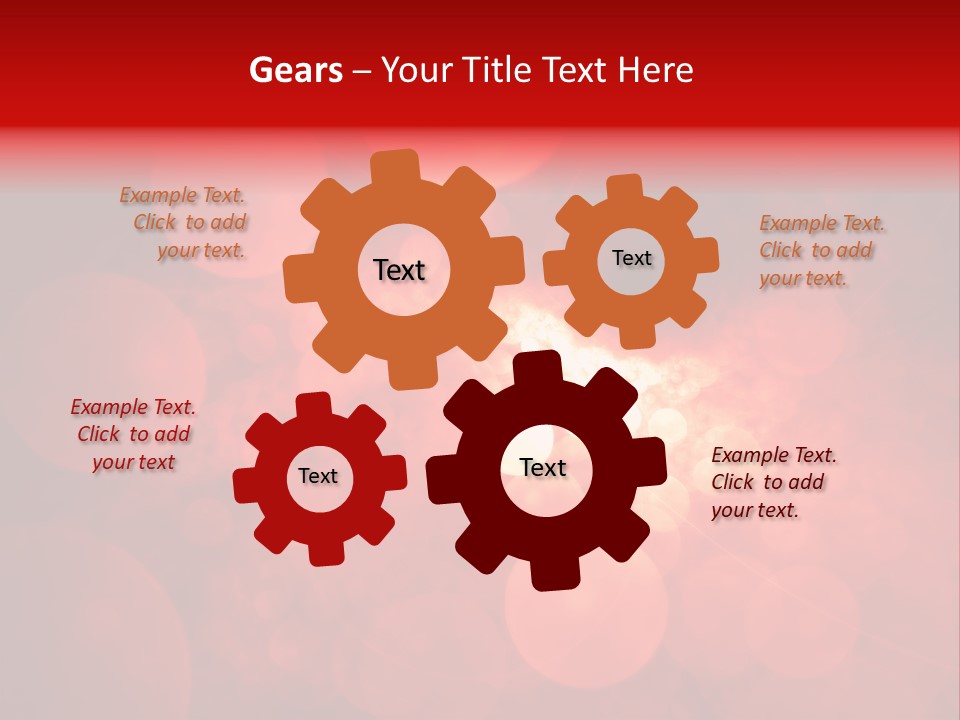 Gears – Your Title Text Here

Example Text. Click to add your text.

Text

Text

Example Text. Click to add your text.

Example Text. Click to add your text

Text

Text

Example Text. Click to add your text.